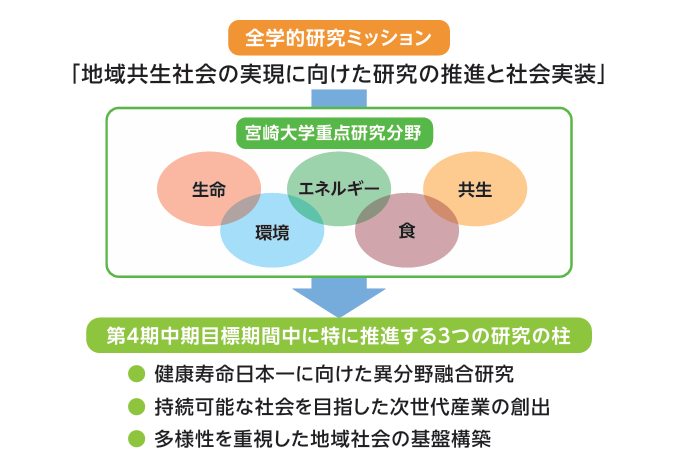 全学的研究ミッション

「地域共生社会の実現に向けた研究の推進と社会実装」

宮崎大学重点研究分野

生命

エネルギー

共生

環境

食

第4期中期目標期間中に特に推進する3つの研究の柱

● 健康寿命日本一に向けた異分野融合研究

● 持続可能な社会を目指した次世代産業の創出

● 多様性を重視した地域社会の基盤構築